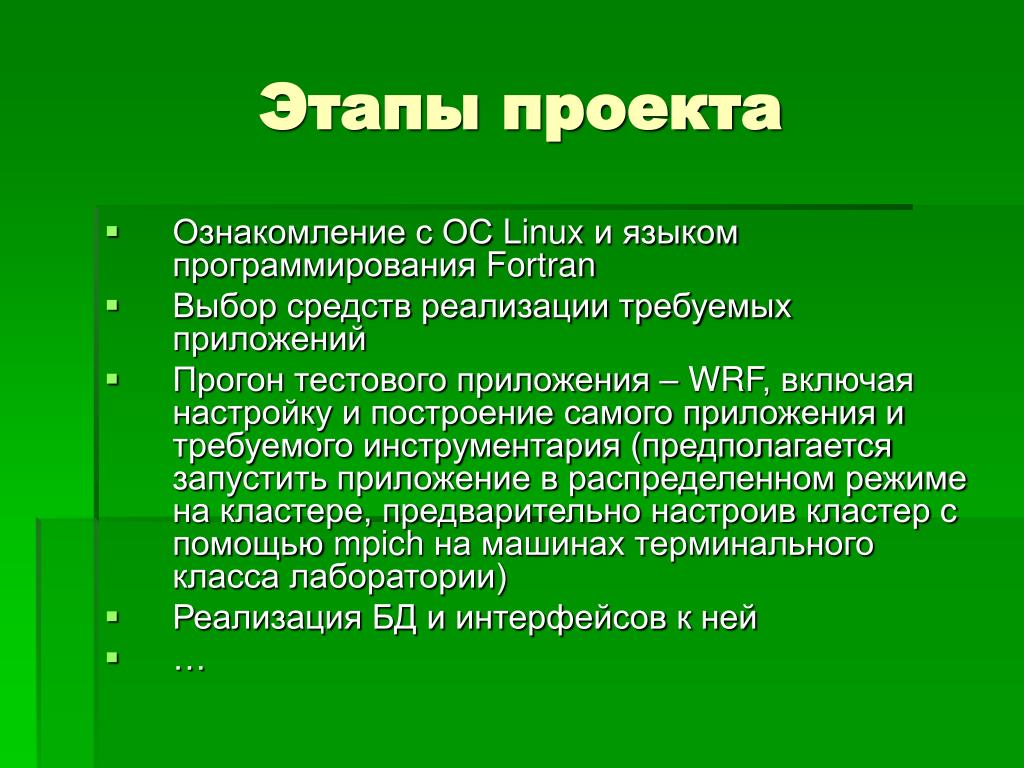 Этапы проекта

- Ознакомление с ОС Linux и языком программирования Fortran
- Выбор средств реализации требуемых приложений
- Прогон тестового приложения – WRF, включая настройку и построение самого приложения и требуемого инструментария (предполагается запустить приложение в распределенном режиме на кластере, предварительно настроив кластер с помощью mpich на машинах терминального класса лаборатории)
- Реализация БД и интерфейсов к ней
- …